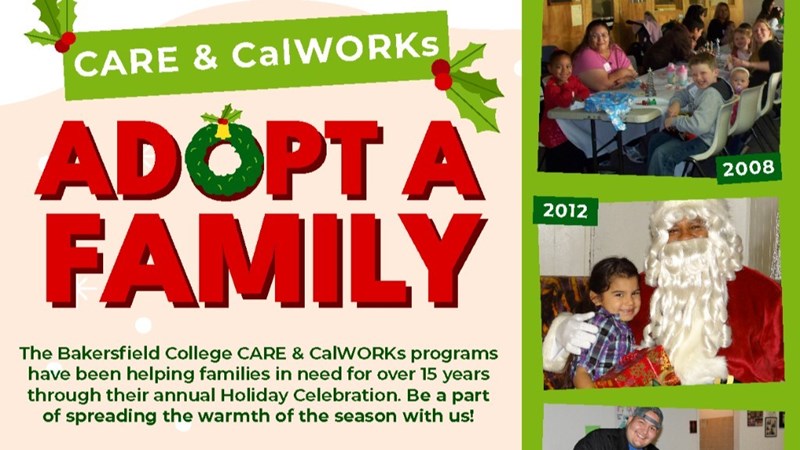 CARE & CalWORKs

ADOPT A FAMILY

The Bakersfield College CARE & CalWORKs programs have been helping families in need for over 15 years through their annual Holiday Celebration. Be a part of spreading the warmth of the season with us!

2008

2012